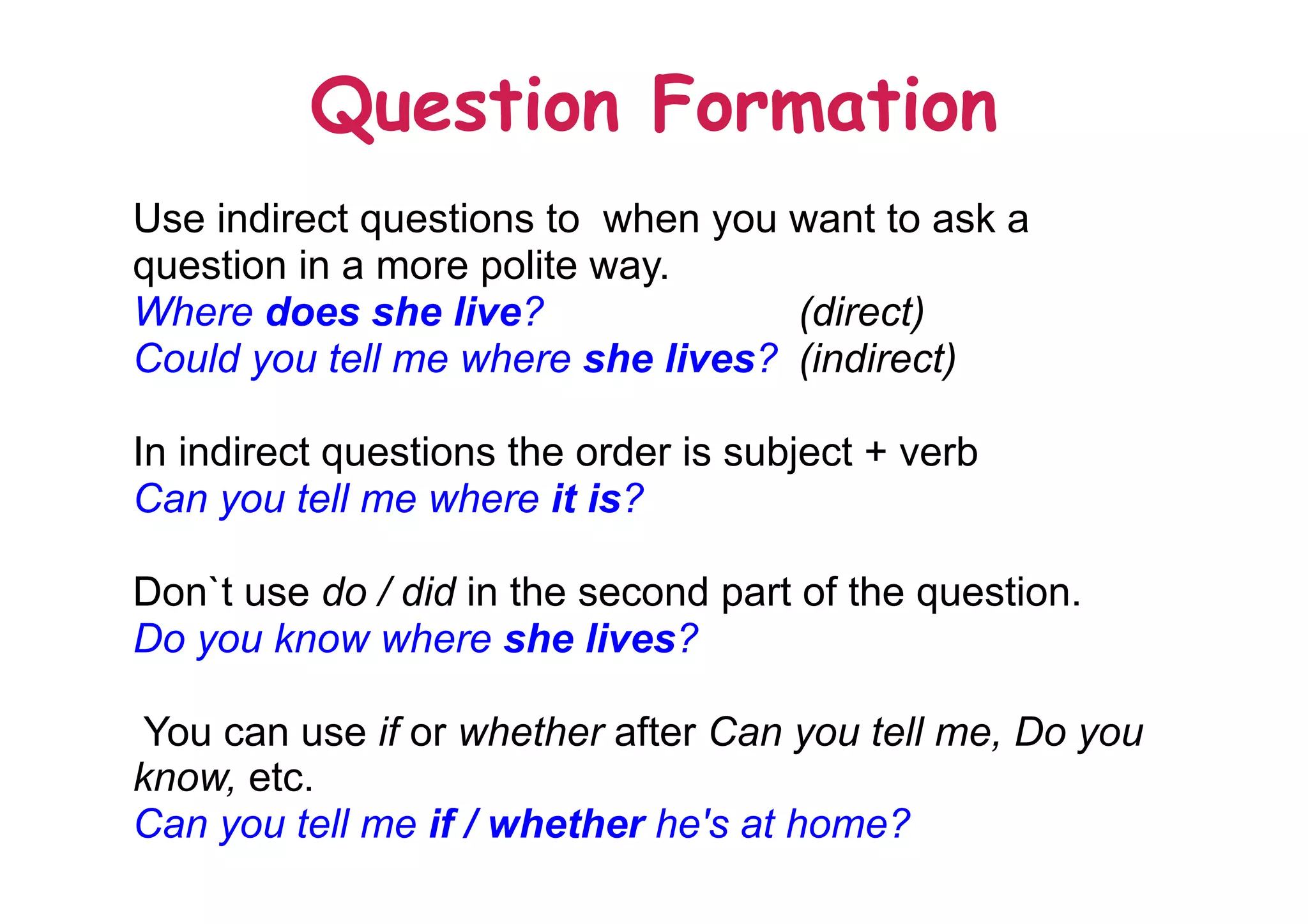 Question Formation

Use indirect questions to when you want to ask a question in a more polite way.
Where does she live? (direct)
Could you tell me where she lives? (indirect)

In indirect questions the order is subject + verb
Can you tell me where it is?

Don`t use do / did in the second part of the question.
Do you know where she lives?

You can use if or whether after Can you tell me, Do you know, etc.
Can you tell me if / whether he's at home?